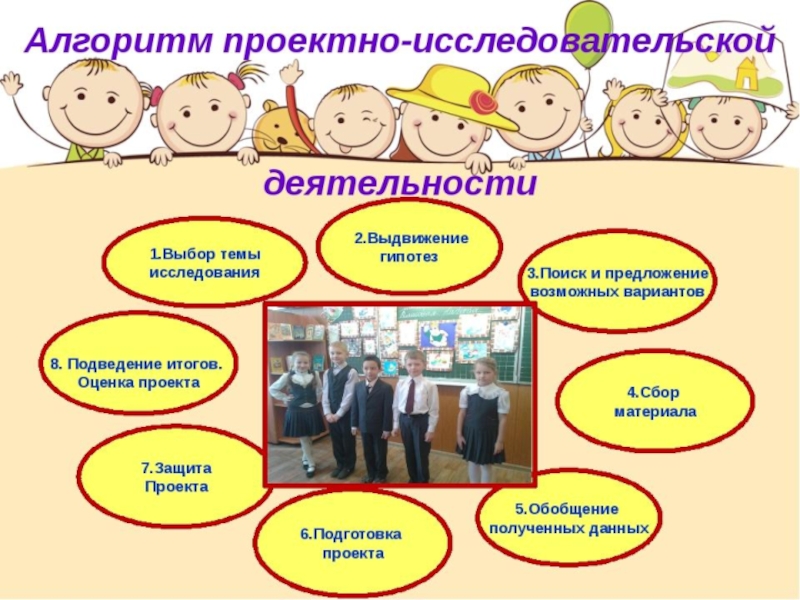 Алгоритм проектно-исследовательской деятельности

1.Выбор темы исследования

2.Выдвижение гипотез

3.Поиск и предложение возможных вариантов

4.Сбор материала

5.Обобщение полученных данных

6.Подготовка проекта

7.Защита Проекта

8. Подведение итогов. Оценка проекта